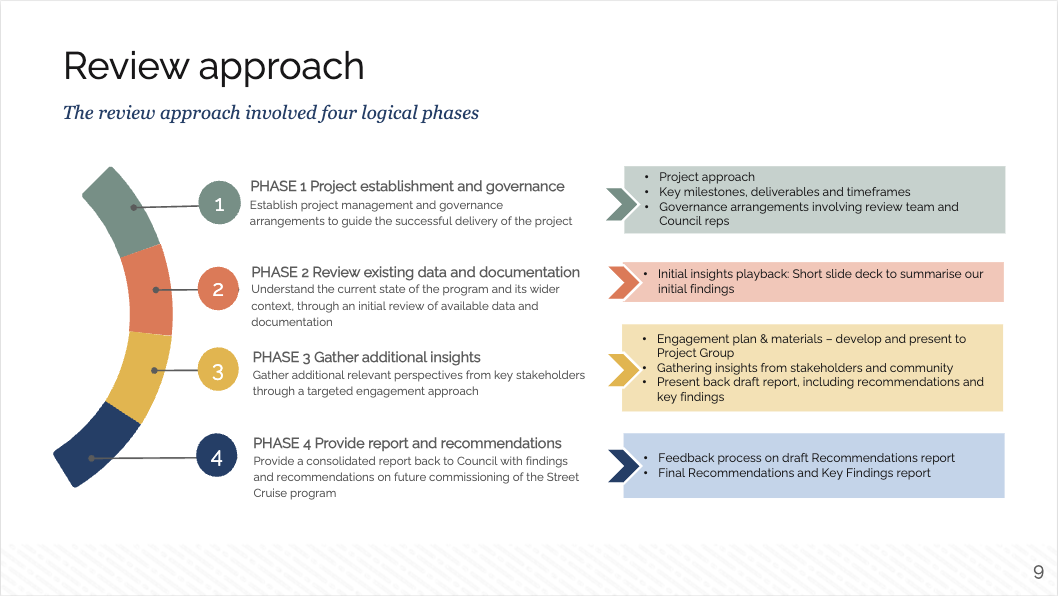 Review approach

The review approach involved four logical phases

1

PHASE 1 Project establishment and governance
Establish project management and governance arrangements to guide the successful delivery of the project

- Project approach
- Key milestones, deliverables and timeframes
- Governance arrangements involving review team and Council reps

2

PHASE 2 Review existing data and documentation
Understand the current state of the program and its wider context, through an initial review of available data and documentation

- Initial insights playback: Short slide deck to summarise our initial findings

3

PHASE 3 Gather additional insights
Gather additional relevant perspectives from key stakeholders through a targeted engagement approach

- Engagement plan & materials – develop and present to Project Group
- Gathering insights from stakeholders and community
- Present back draft report, including recommendations and key findings

4

PHASE 4 Provide report and recommendations
Provide a consolidated report back to Council with findings and recommendations on future commissioning of the Street Cruise program

- Feedback process on draft Recommendations report
- Final Recommendations and Key Findings report

9